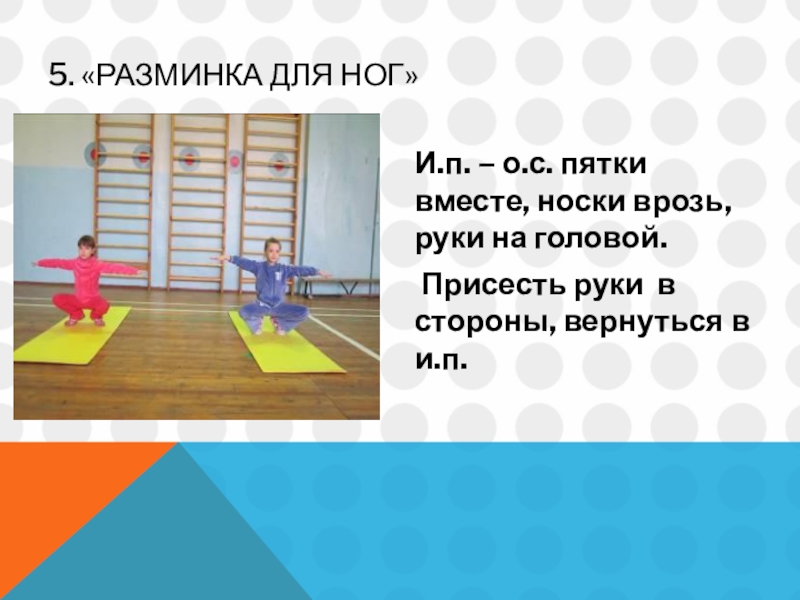 5. «РАЗМИНКА ДЛЯ НОГ»

И.п. – о.с. пятки вместе, носки врозь, руки на головой.

Присесть руки в стороны, вернуться в и.п.